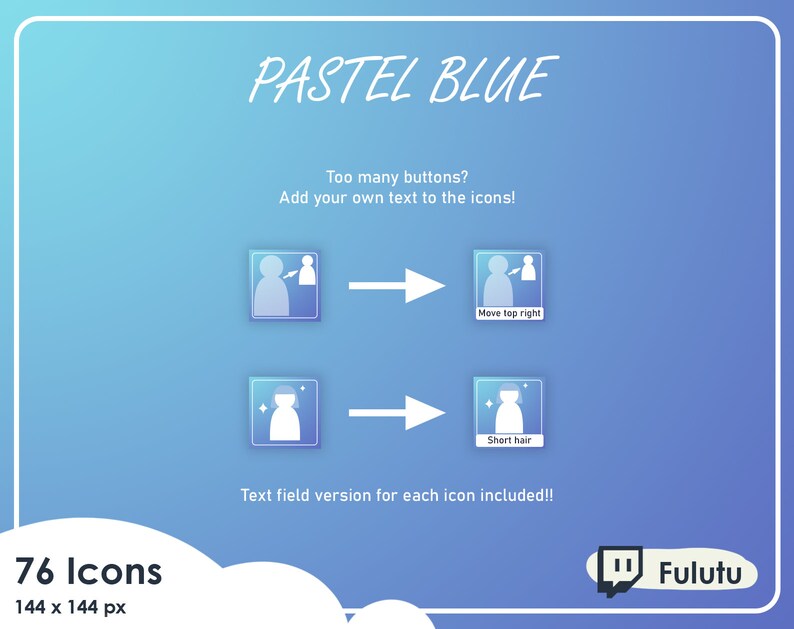 PASTEL BLUE

Too many buttons?
Add your own text to the icons!

Move top right

Short hair

Text field version for each icon included!!

76 Icons
144 x 144 px

Fulutu